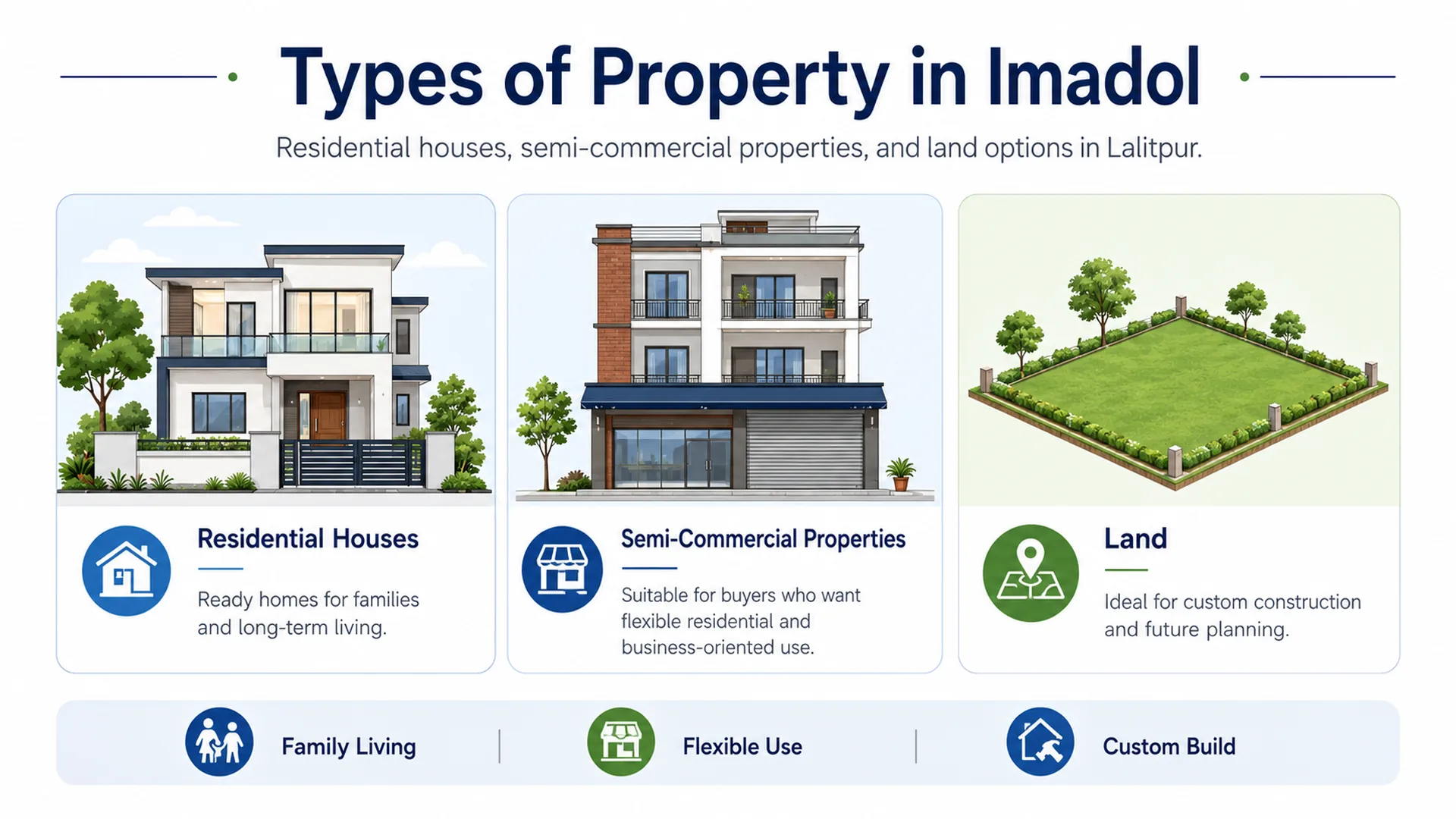 Types of Property in Imadol

Residential houses, semi-commercial properties, and land options in Lalitpur.

Residential Houses

Ready homes for families and long-term living.

Semi-Commercial Properties

Suitable for buyers who want flexible residential and business-oriented use.

Land

Ideal for custom construction and future planning.

Family Living | Flexible Use | Custom Build